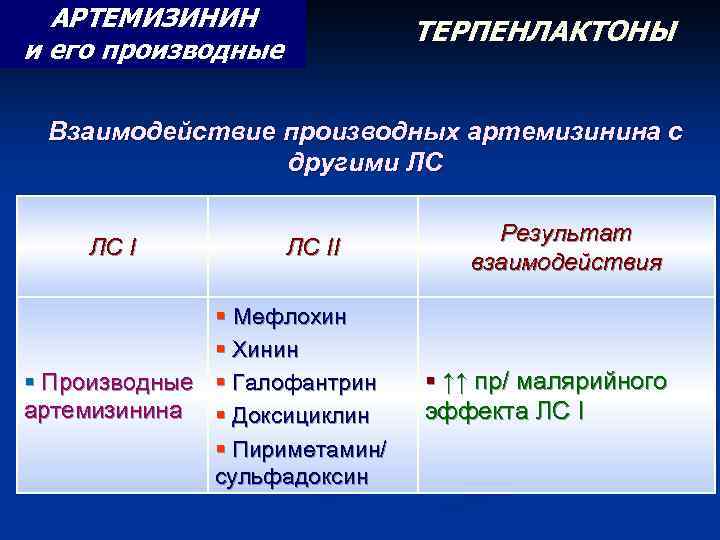 АРТЕМИЗИНИН
и его производные

ТЕРПЕНЛАКТОНЫ

Взаимодействие производных артемизинина с другими ЛС

| ЛС I | ЛС II | Результат взаимодействия |
|---|---|---|
| ▪ Производные артемизинина | ▪ Мефлохин ▪ Хинин ▪ Галофантрин ▪ Доксициклин ▪ Пириметамин/ сульфадоксин | ▪ ↑↑ пр/ малярийного эффекта ЛС I |